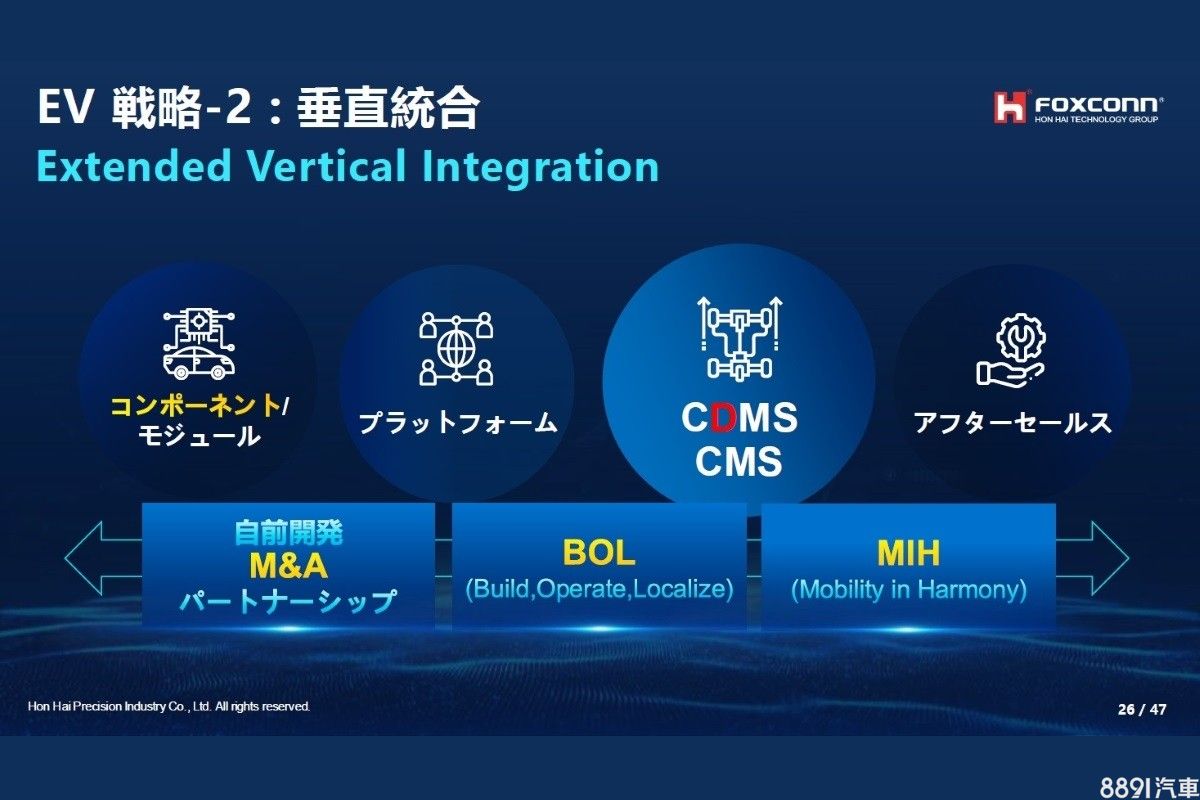 EV 戦略-2：垂直統合
Extended Vertical Integration

FOXCONN
HON HAI TECHNOLOGY GROUP

コンポーネント/
モジュール

プラットフォーム

CDMS
CMS

アフターセールス

自前開発
M&A
パートナーシップ

BOL
(Build,Operate,Localize)

MIH
(Mobility in Harmony)

Hon Hai Precision Industry Co., Ltd. All rights reserved.

26 / 47

8891汽車